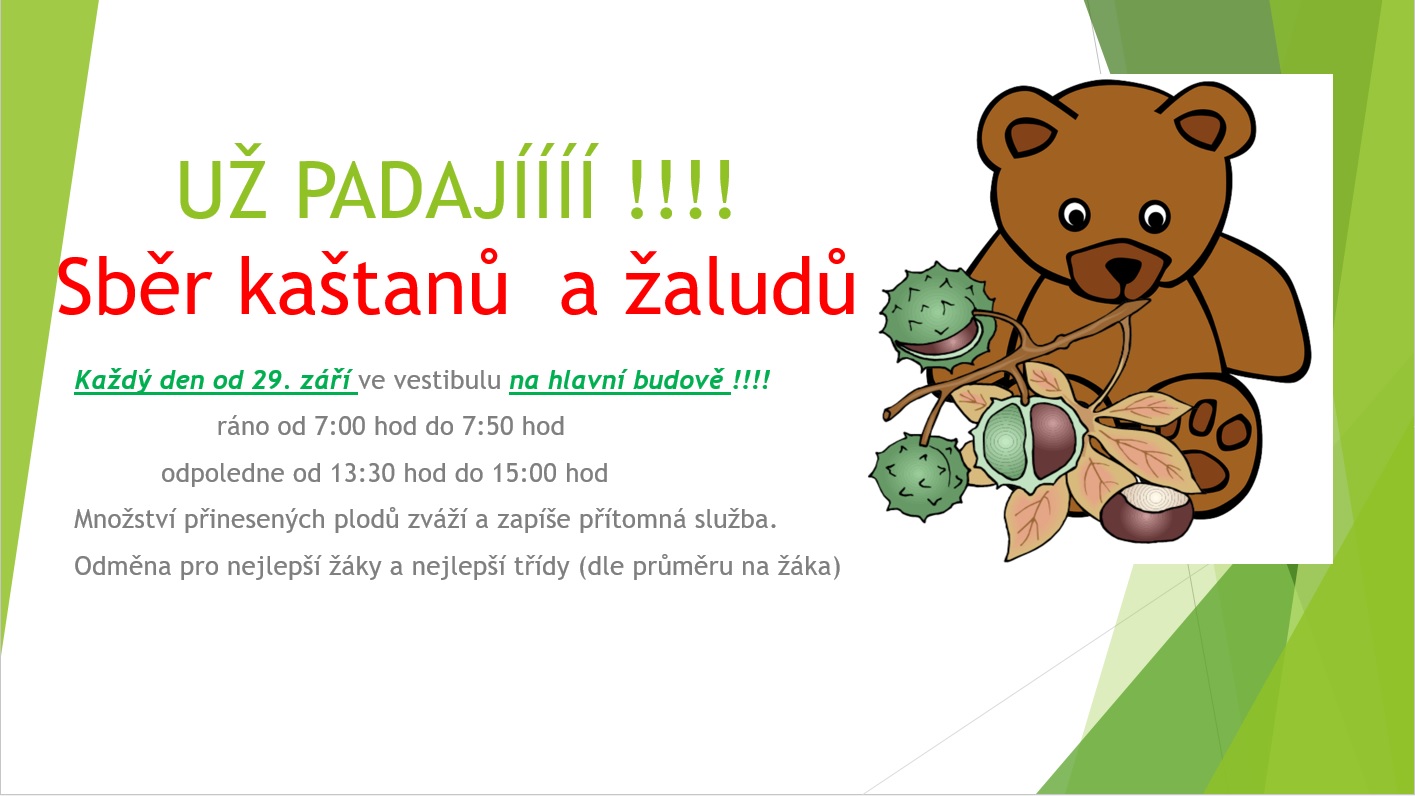 UŽ PADAJÍÍÍÍ !!!!
Sběr kaštanů a žaludů

Každý den od 29. září ve vestibulu na hlavní budově !!!!

ráno od 7:00 hod do 7:50 hod

odpoledne od 13:30 hod do 15:00 hod

Množství přinesených plodů zváží a zapíše přítomná služba.

Odměna pro nejlepší žáky a nejlepší třídy (dle průměru na žáka)